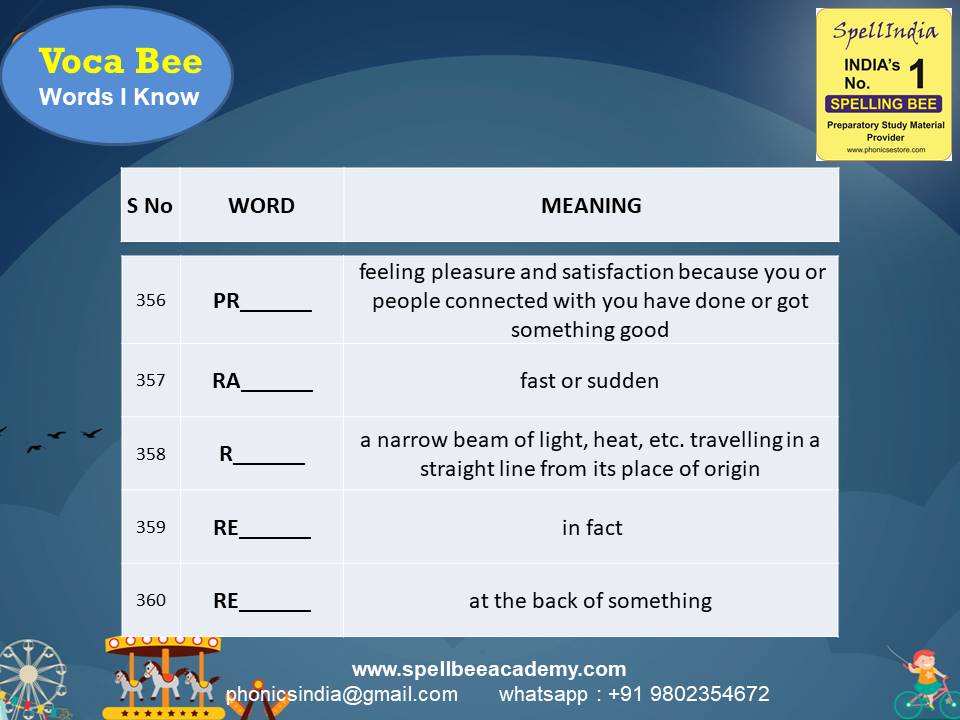 Voca Bee
Words I Know

SpellIndia
INDIA's No. 1
SPELLING BEE
Preparatory Study Material Provider
www.phonicsestore.com

| S No | WORD | MEANING |
|---|---|---|
| 356 | PR______ | feeling pleasure and satisfaction because you or people connected with you have done or got something good |
| 357 | RA______ | fast or sudden |
| 358 | R______ | a narrow beam of light, heat, etc. travelling in a straight line from its place of origin |
| 359 | RE______ | in fact |
| 360 | RE______ | at the back of something |

www.spellbeeacademy.com
phonicsindia@gmail.com whatsapp : +91 9802354672